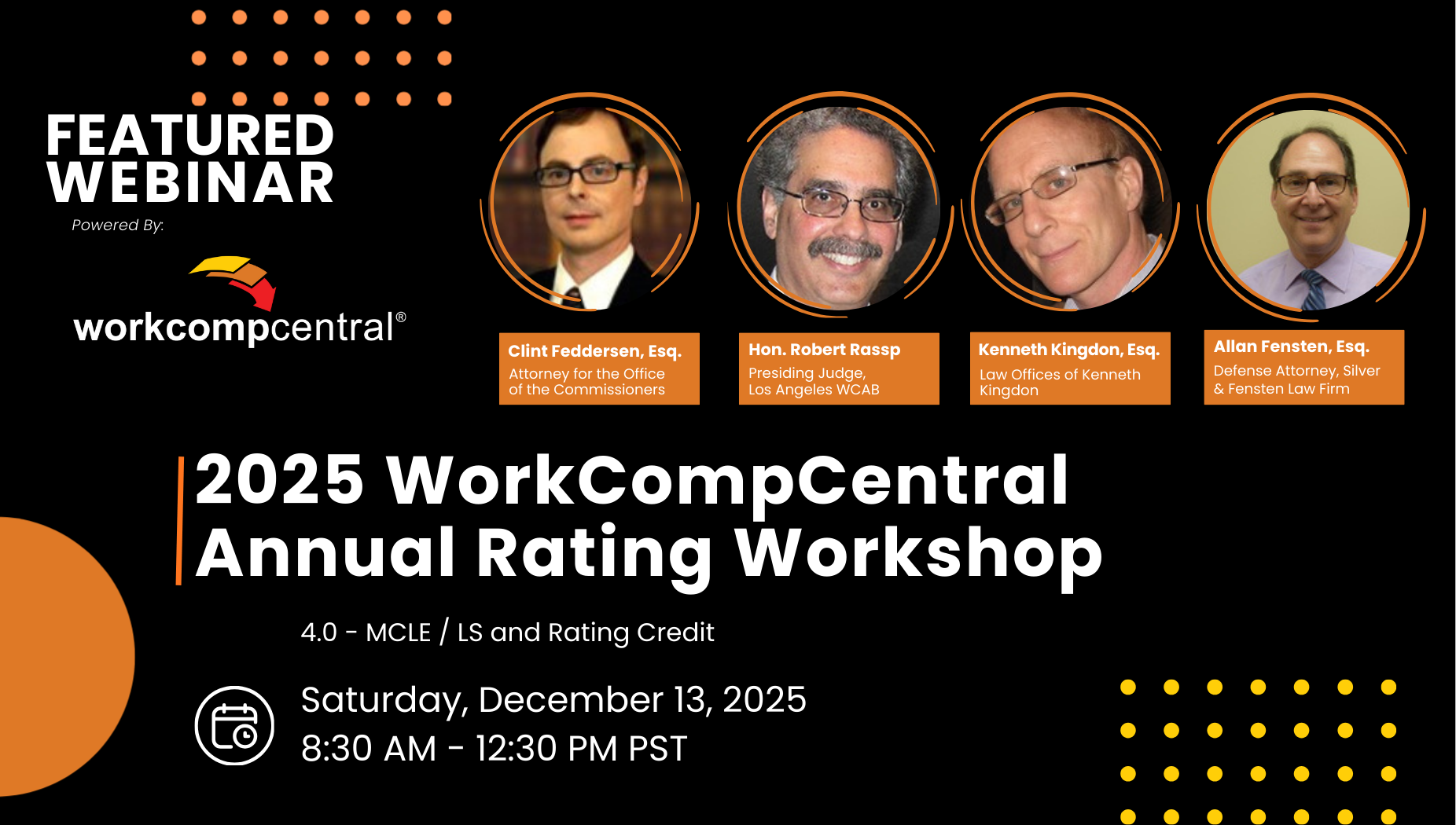 FEATURED WEBINAR

Powered By:

workcompcentral®

Clint Feddersen, Esq.
Attorney for the Office of the Commissioners

Hon. Robert Rassp
Presiding Judge, Los Angeles WCAB

Kenneth Kingdon, Esq.
Law Offices of Kenneth Kingdon

Allan Fensten, Esq.
Defense Attorney, Silver & Fensten Law Firm

2025 WorkCompCentral Annual Rating Workshop

4.0 - MCLE / LS and Rating Credit

Saturday, December 13, 2025
8:30 AM - 12:30 PM PST